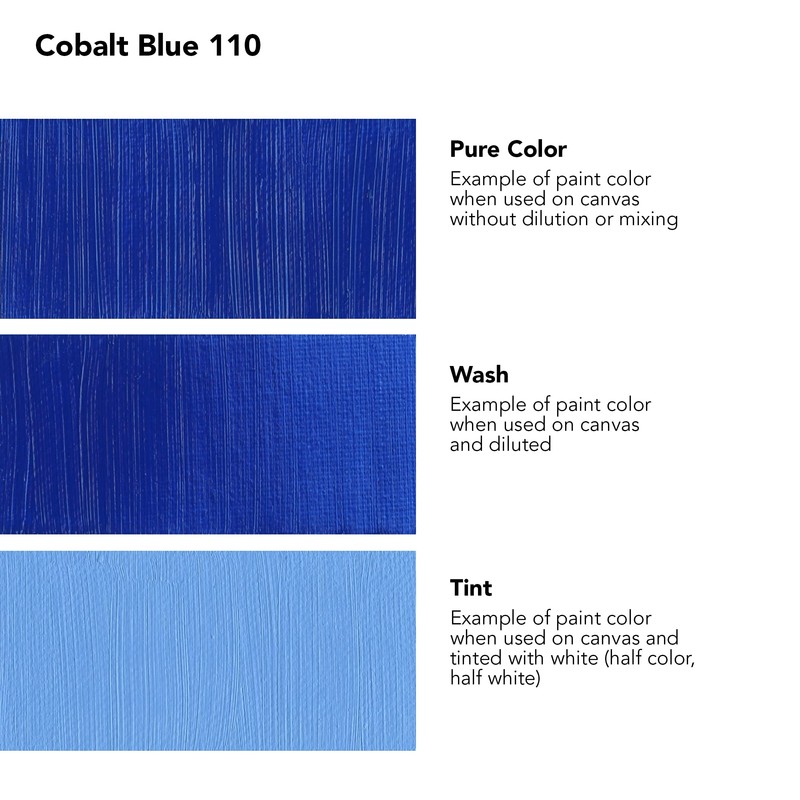 Cobalt Blue 110

Pure Color
Example of paint color when used on canvas without dilution or mixing

Wash
Example of paint color when used on canvas and diluted

Tint
Example of paint color when used on canvas and tinted with white (half color, half white)